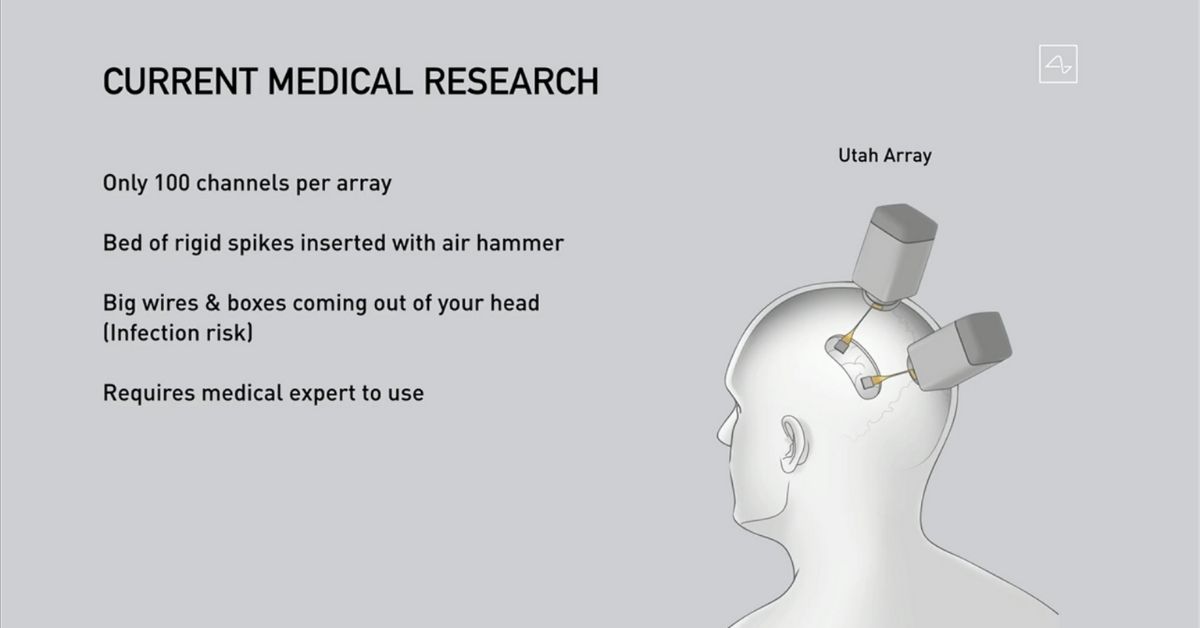 CURRENT MEDICAL RESEARCH

Only 100 channels per array

Bed of rigid spikes inserted with air hammer

Big wires & boxes coming out of your head (Infection risk)

Requires medical expert to use

Utah Array